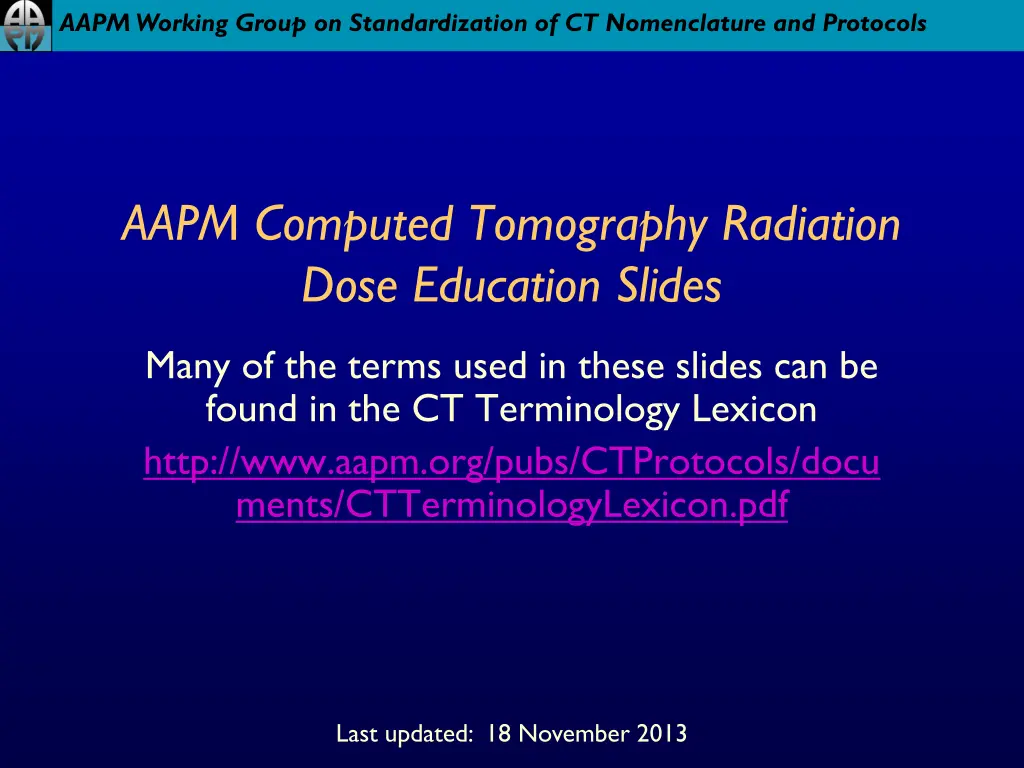 AAPM Working Group on Standardization of CT Nomenclature and Protocols

AAPM Computed Tomography Radiation Dose Education Slides

Many of the terms used in these slides can be found in the CT Terminology Lexicon

http://www.aapm.org/pubs/CTProtocols/documents/CTTerminologyLexicon.pdf

Last updated: 18 November 2013